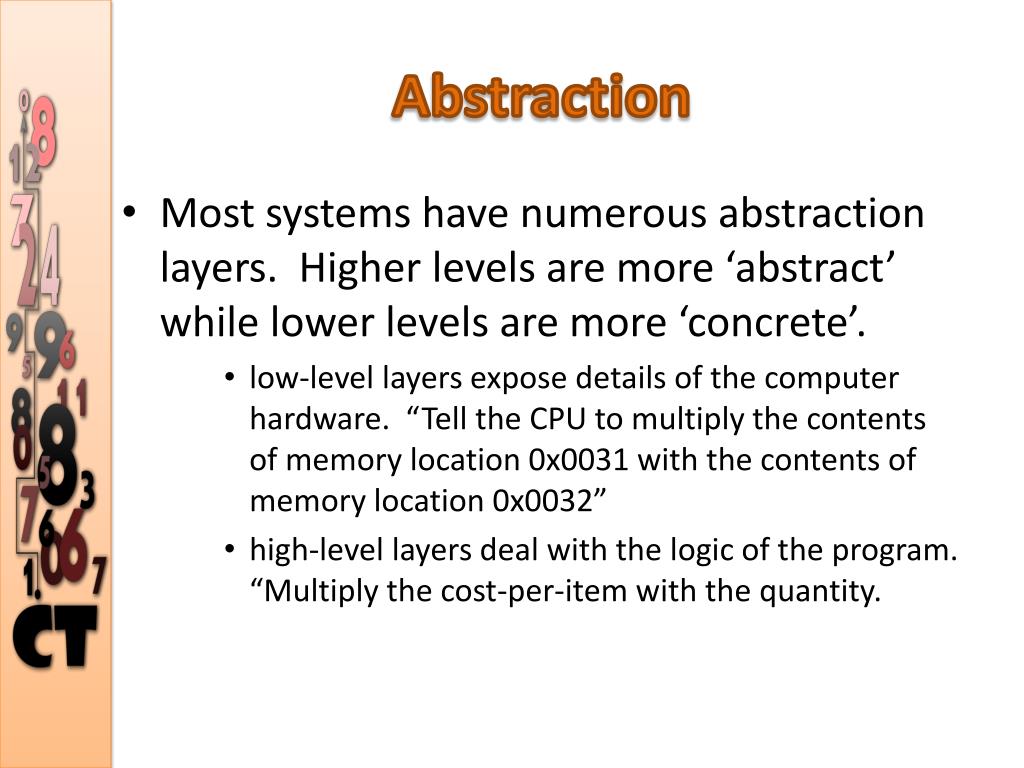 Abstraction

• Most systems have numerous abstraction layers. Higher levels are more ‘abstract’ while lower levels are more ‘concrete’.

• low-level layers expose details of the computer hardware. “Tell the CPU to multiply the contents of memory location 0x0031 with the contents of memory location 0x0032”

• high-level layers deal with the logic of the program. “Multiply the cost-per-item with the quantity.

CT